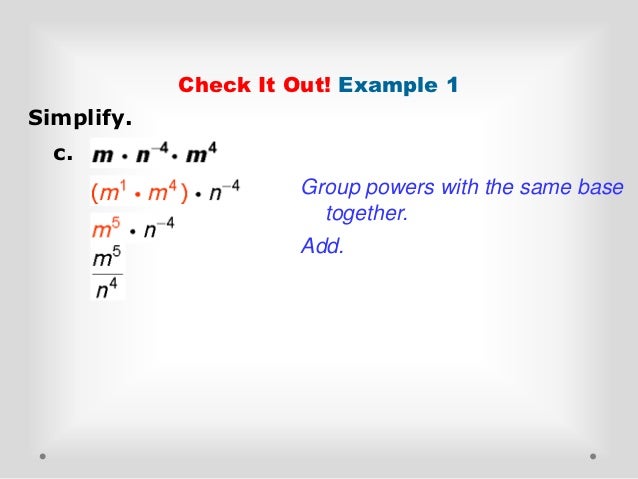 Check It Out! Example 1

Simplify.

c. $m \cdot n^{-4} \cdot m^4$

$(m^1 \cdot m^4) \cdot n^{-4}$

Group powers with the same base together.

$m^5 \cdot n^{-4}$

Add.

$\frac{m^5}{n^4}$